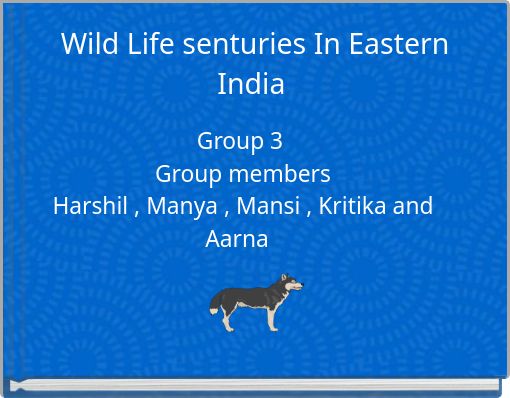 Wild Life senturies In Eastern India

Group 3
Group members
Harshil , Manya , Mansi , Kritika and Aarna